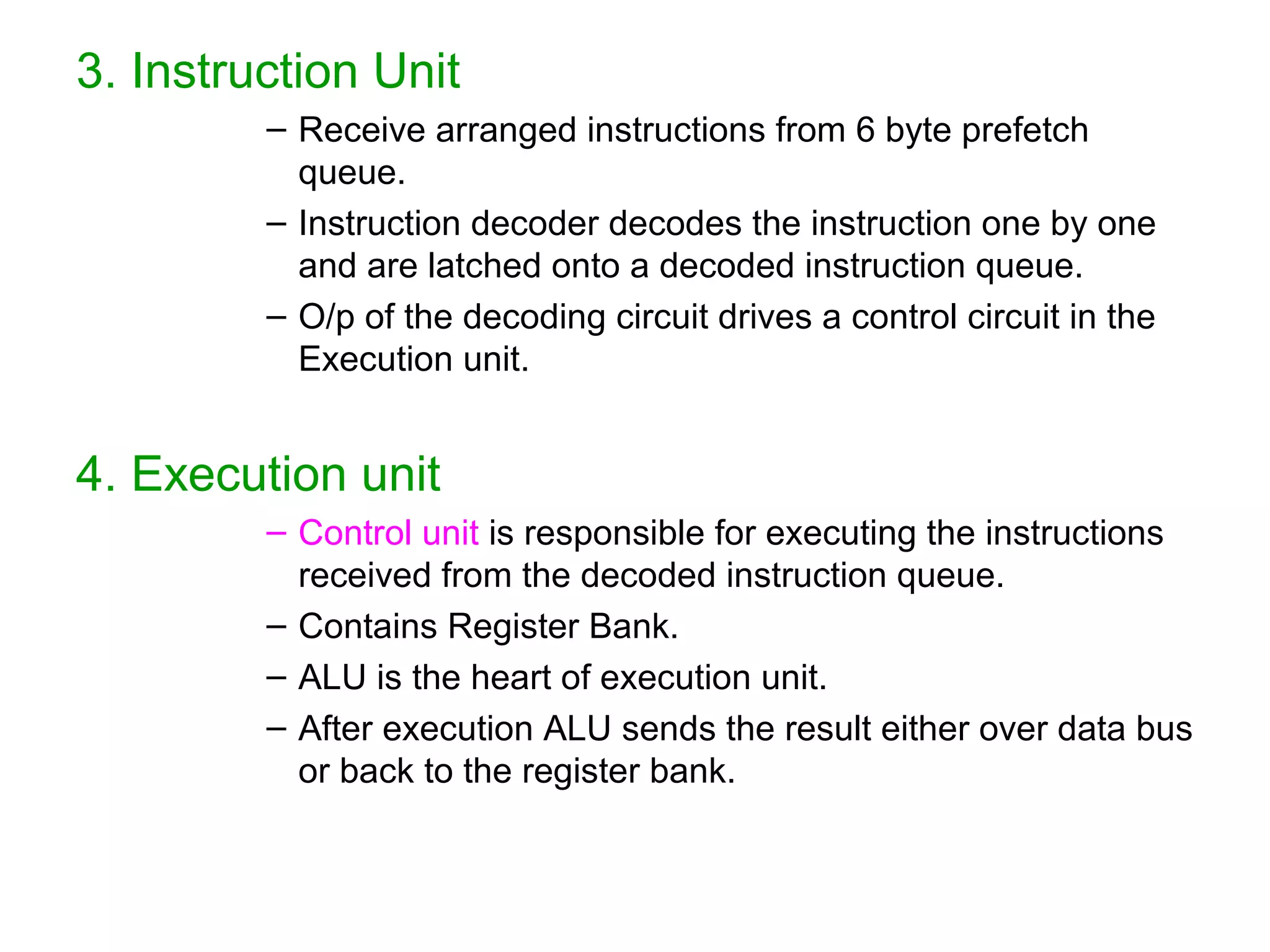 3. Instruction Unit

– Receive arranged instructions from 6 byte prefetch queue.

– Instruction decoder decodes the instruction one by one and are latched onto a decoded instruction queue.

– O/p of the decoding circuit drives a control circuit in the Execution unit.

4. Execution unit

– Control unit is responsible for executing the instructions received from the decoded instruction queue.

– Contains Register Bank.

– ALU is the heart of execution unit.

– After execution ALU sends the result either over data bus or back to the register bank.